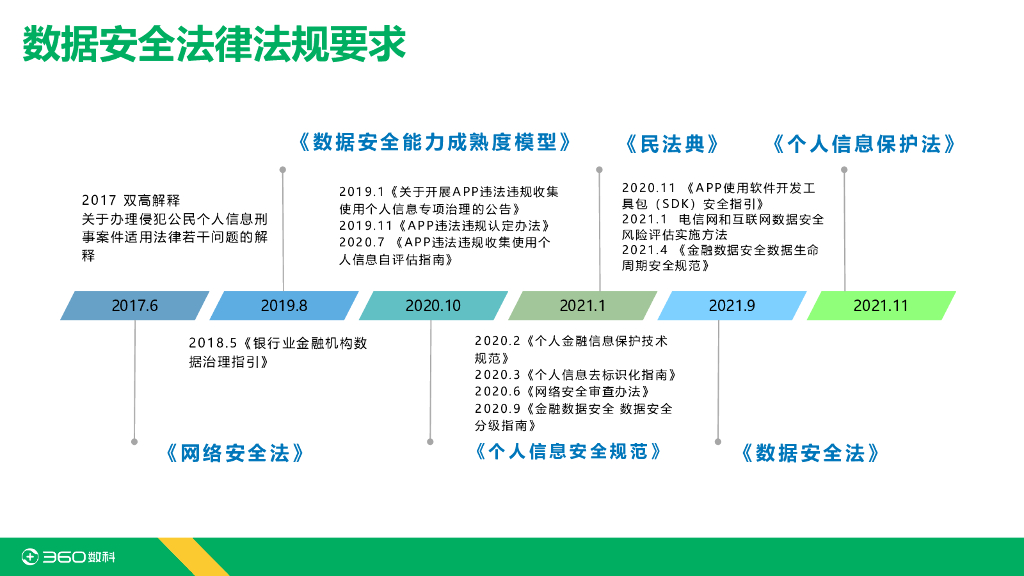 数据安全法律法规要求

《数据安全能力成熟度模型》

《民法典》

《个人信息保护法》

2017 双高解释
关于办理侵犯公民个人信息刑事案件适用法律若干问题的解释

2019.1《关于开展APP违法违规收集使用个人信息专项治理的公告》
2019.11《APP违法违规认定办法》
2020.7 《APP违法违规收集使用个人信息自评估指南》

2020.11 《APP使用软件开发工具包（SDK）安全指引》
2021.1 电信网和互联网数据安全风险评估实施方法
2021.4 《金融数据安全数据生命周期安全规范》

2017.6

2019.8

2020.10

2021.1

2021.9

2021.11

2018.5《银行业金融机构数据治理指引》

2020.2《个人金融信息保护技术规范》
2020.3《个人信息去标识化指南》
2020.6《网络安全审查办法》
2020.9《金融数据安全 数据安全分级指南》

《网络安全法》

《个人信息安全规范》

《数据安全法》

360数科